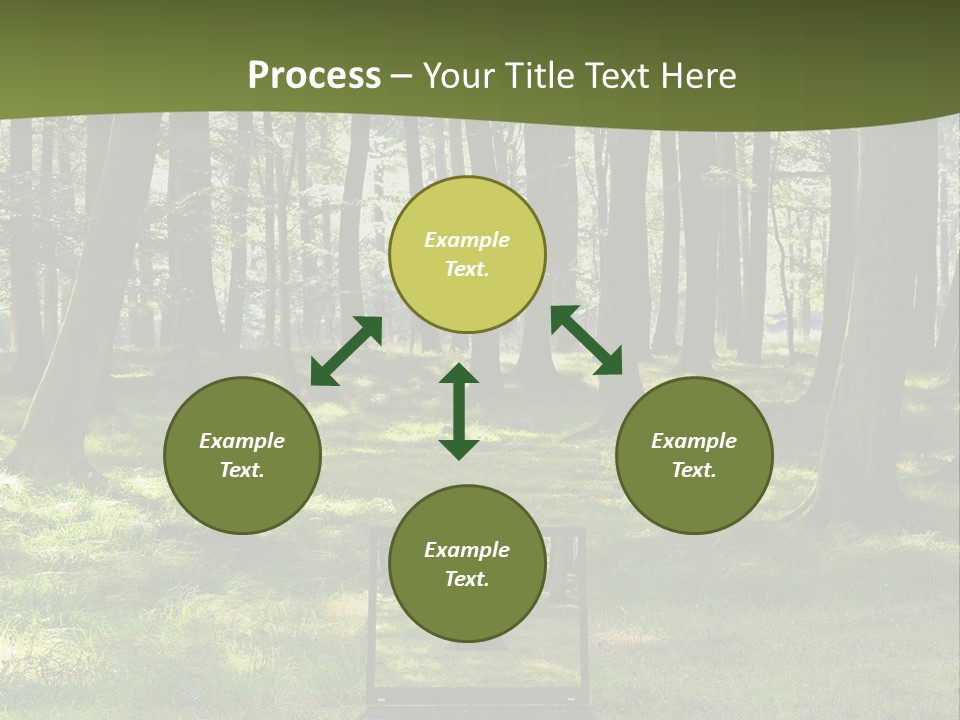 Process – Your Title Text Here

Example Text.

Example Text.

Example Text.

Example Text.